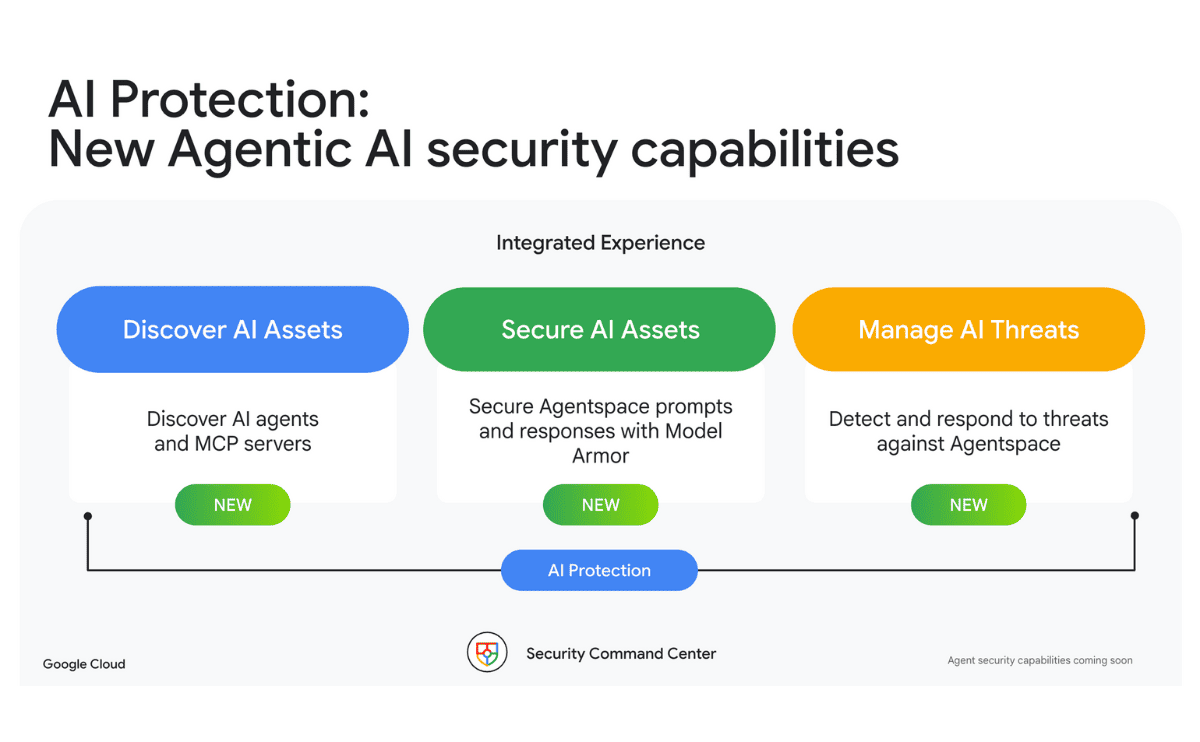 AI Protection:
New Agentic AI security capabilities

Integrated Experience

Discover AI Assets

Discover AI agents and MCP servers

NEW

Secure AI Assets

Secure Agentspace prompts and responses with Model Armor

NEW

Manage AI Threats

Detect and respond to threats against Agentspace

NEW

AI Protection

Google Cloud

Security Command Center

Agent security capabilities coming soon